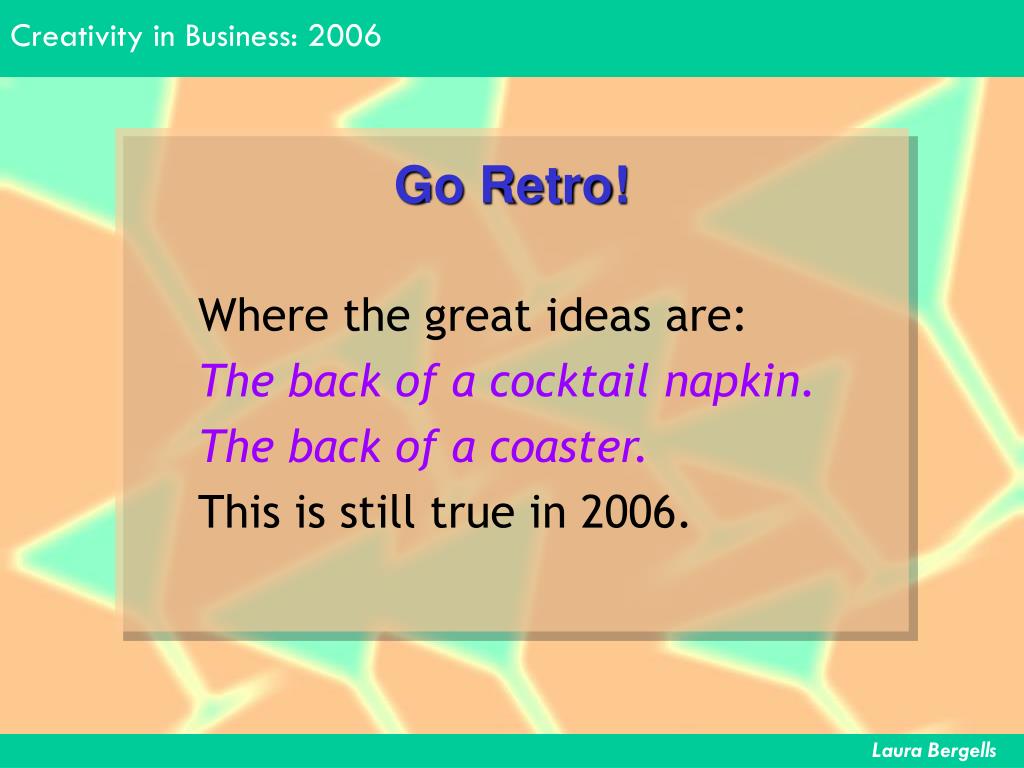 Creativity in Business: 2006

Go Retro!

Where the great ideas are:
The back of a cocktail napkin.
The back of a coaster.
This is still true in 2006.

Laura Bergells